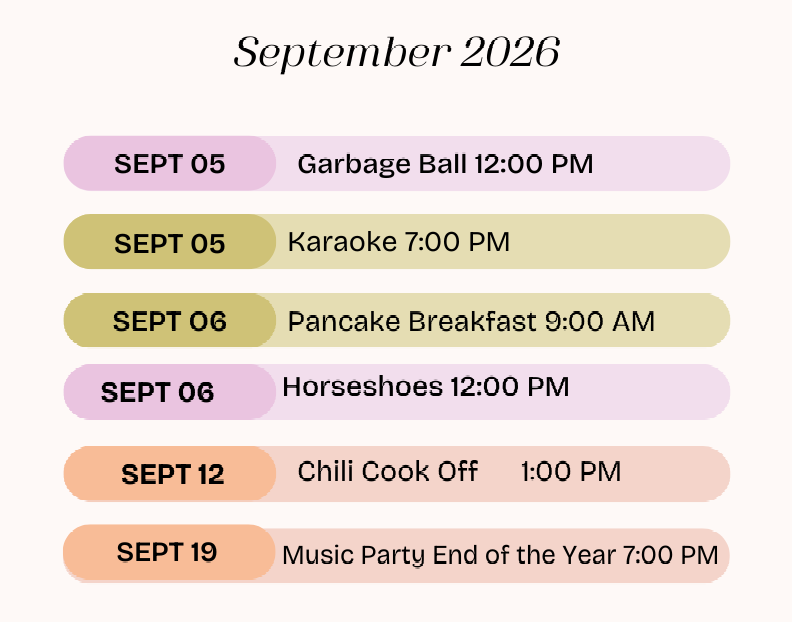 September 2026

SEPT 05 Garbage Ball 12:00 PM

SEPT 05 Karaoke 7:00 PM

SEPT 06 Pancake Breakfast 9:00 AM

SEPT 06 Horseshoes 12:00 PM

SEPT 12 Chili Cook Off 1:00 PM

SEPT 19 Music Party End of the Year 7:00 PM